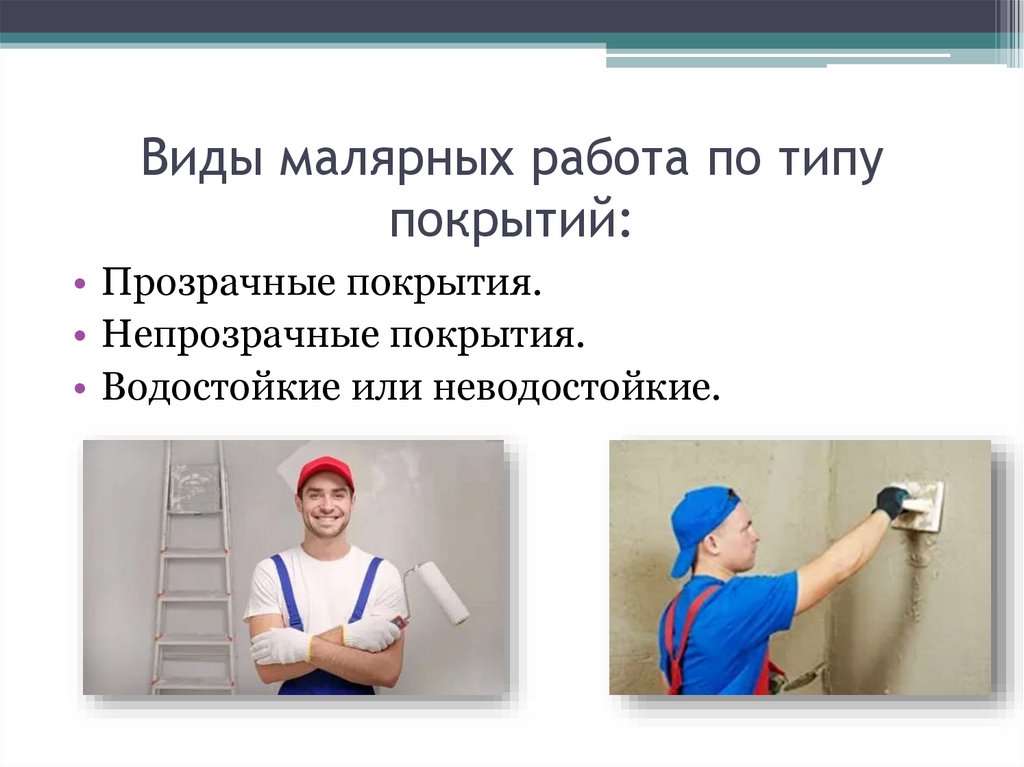 Виды малярных работа по типу покрытий:

• Прозрачные покрытия.
• Непрозрачные покрытия.
• Водостойкие или неводостойкие.